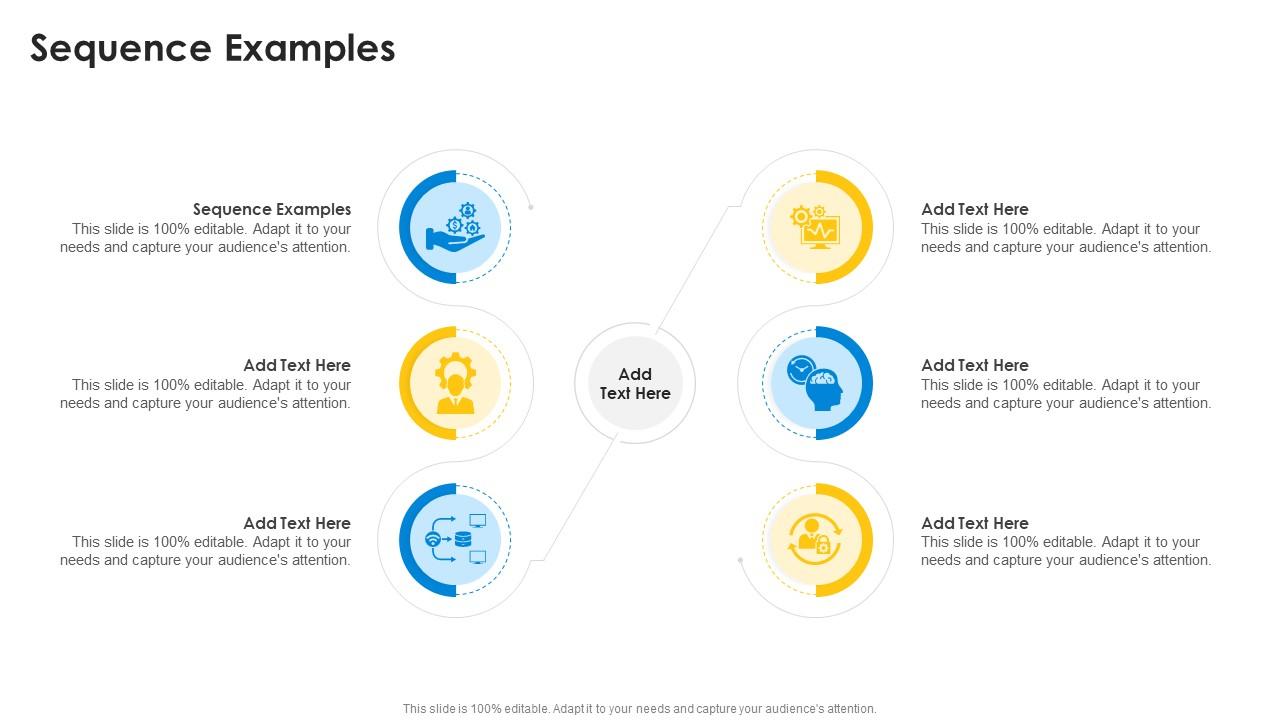 Sequence Examples

Sequence Examples
This slide is 100% editable. Adapt it to your needs and capture your audience's attention.

Add Text Here
This slide is 100% editable. Adapt it to your needs and capture your audience's attention.

Add Text Here
This slide is 100% editable. Adapt it to your needs and capture your audience's attention.

Add Text Here

Add Text Here
This slide is 100% editable. Adapt it to your needs and capture your audience's attention.

Add Text Here
This slide is 100% editable. Adapt it to your needs and capture your audience's attention.

Add Text Here
This slide is 100% editable. Adapt it to your needs and capture your audience's attention.

This slide is 100% editable. Adapt it to your needs and capture your audience's attention.